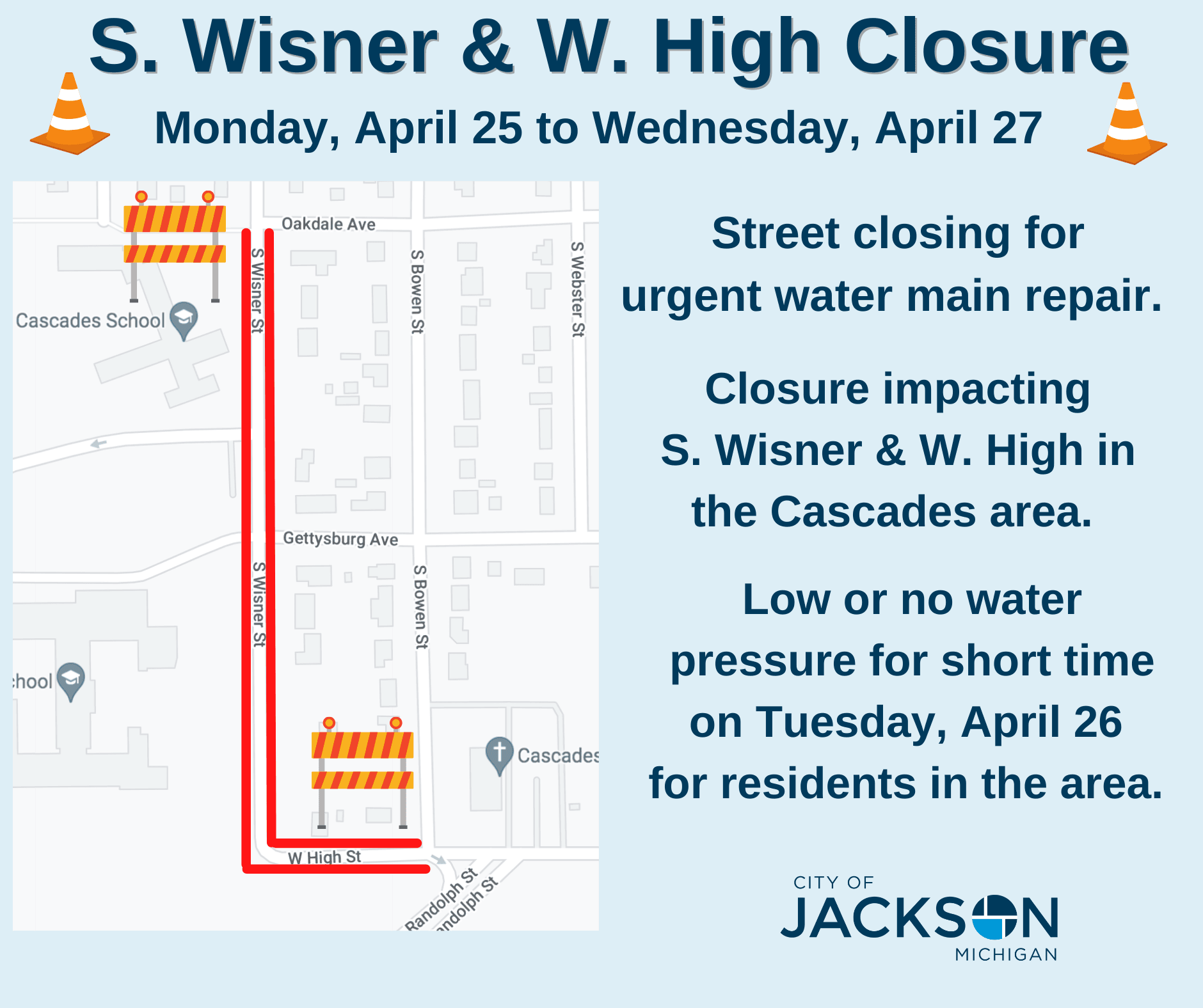 S. Wisner & W. High Closure

Monday, April 25 to Wednesday, April 27

Oakdale Ave
S Wisner St
S Bowen St
S Webster St
Cascades School
Gettysburg Ave
S Wisner St
S Bowen St
hool
Cascades
W High St
Randolph St
ndolph St

Street closing for urgent water main repair.

Closure impacting S. Wisner & W. High in the Cascades area.

Low or no water pressure for short time on Tuesday, April 26 for residents in the area.

CITY OF
JACKSON
MICHIGAN